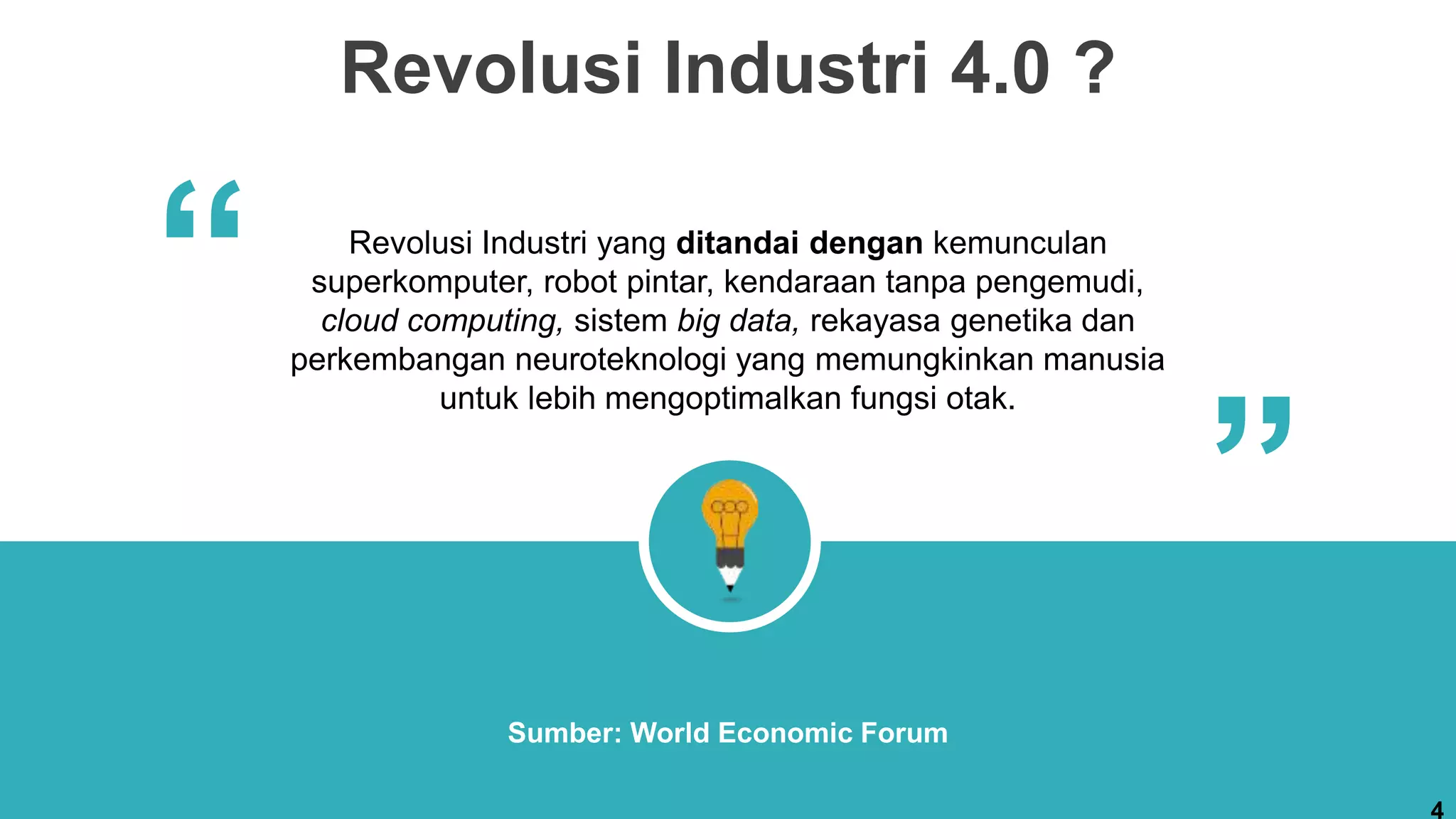 Revolusi Industri 4.0 ?

“

Revolusi Industri yang ditandai dengan kemunculan superkomputer, robot pintar, kendaraan tanpa pengemudi, cloud computing, sistem big data, rekayasa genetika dan perkembangan neuroteknologi yang memungkinkan manusia untuk lebih mengoptimalkan fungsi otak.

”

Sumber: World Economic Forum

4